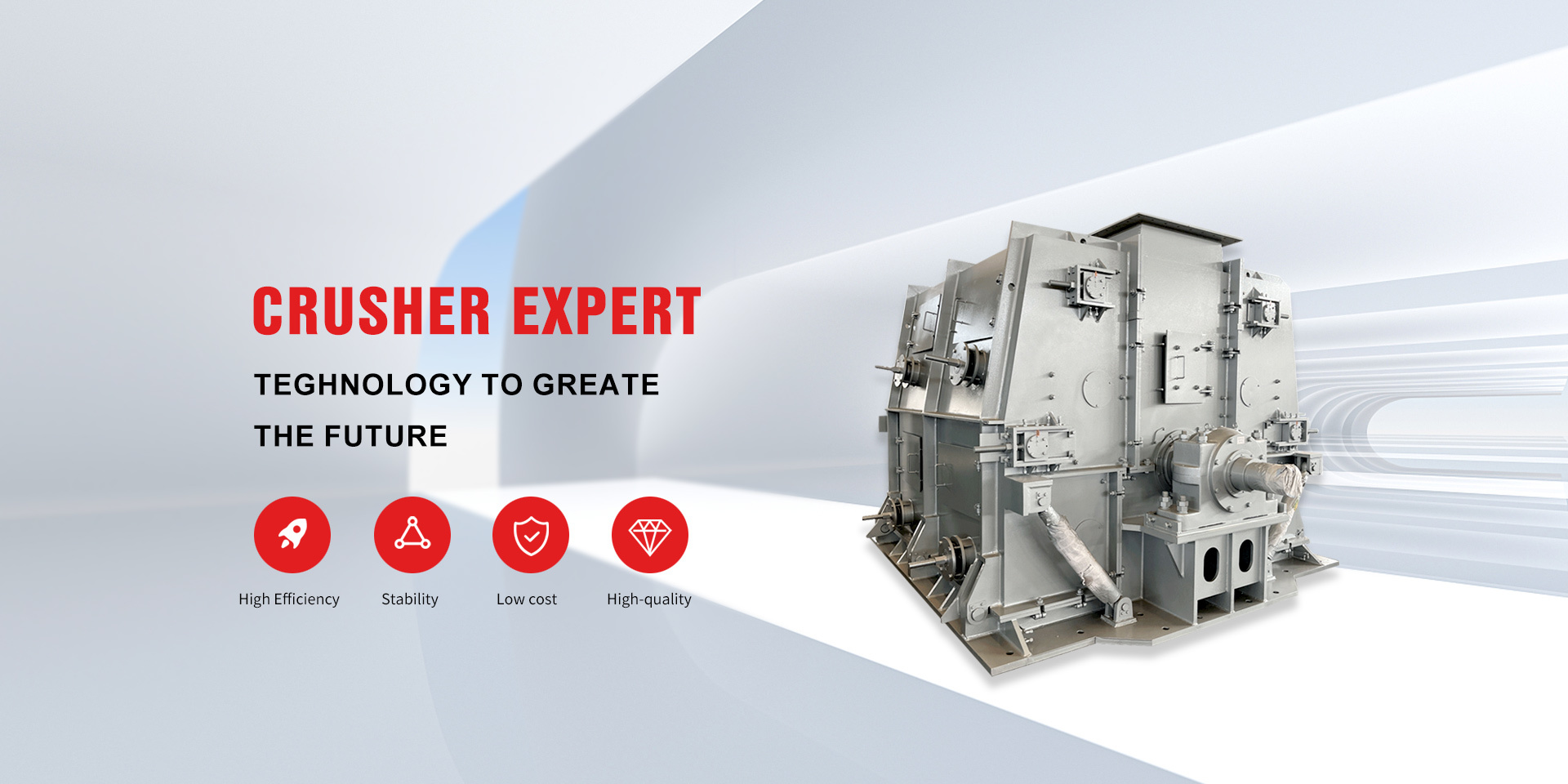 CRUSHER EXPERT

TEGHNOLOGY TO GREATE THE FUTURE

High Efficiency

Stability

Low cost

High-quality